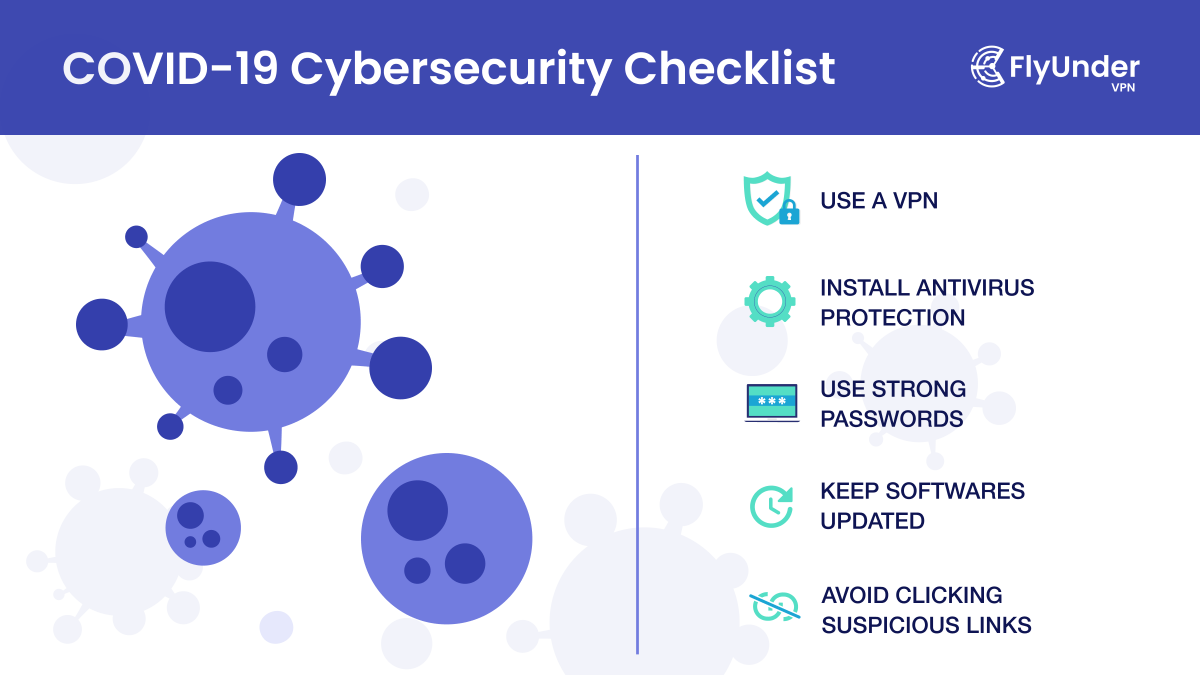 COVID-19 Cybersecurity Checklist

FlyUnder VPN

USE A VPN

INSTALL ANTIVIRUS PROTECTION

***

USE STRONG PASSWORDS

KEEP SOFTWARES UPDATED

AVOID CLICKING SUSPICIOUS LINKS